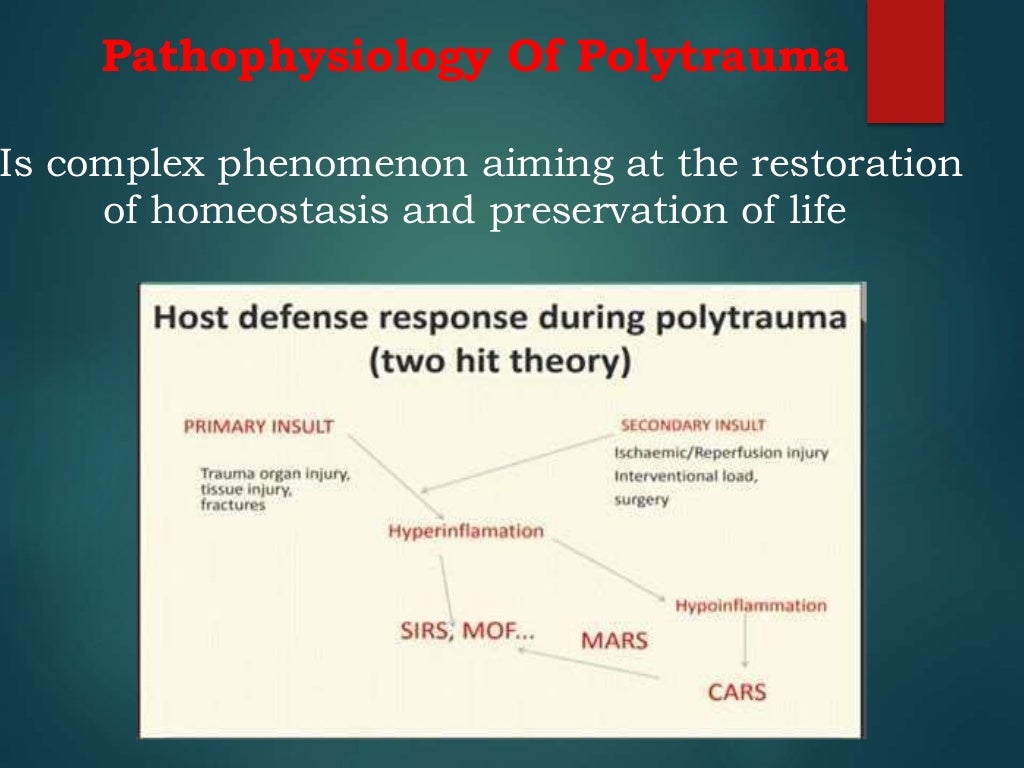 Pathophysiology Of Polytrauma

Is complex phenomenon aiming at the restoration of homeostasis and preservation of life

Host defense response during polytrauma (two hit theory)

PRIMARY INSULT

Trauma organ injury, tissue injury, fractures

SECONDARY INSULT

Ischaemic/Reperfusion injury
Interventional load, surgery

Hyperinflamation

Hypoinflammation

SIRS, MOF...

MARS

CARS